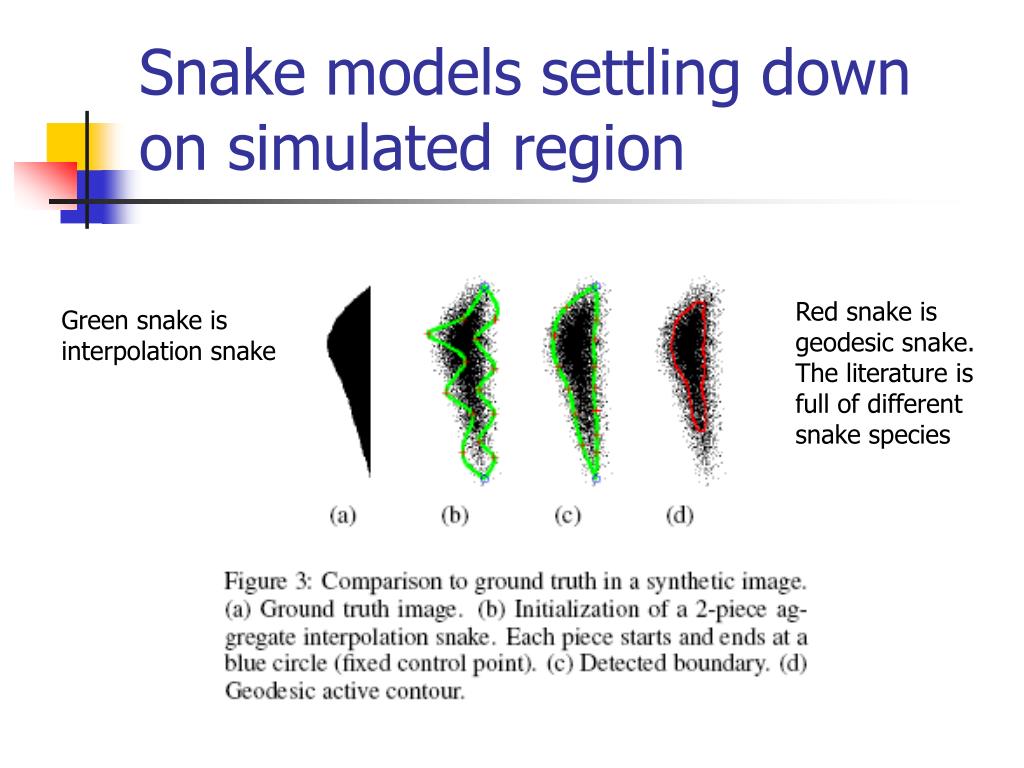 Snake models settling down on simulated region

Green snake is interpolation snake

(a) (b) (c) (d)

Red snake is geodesic snake. The literature is full of different snake species

Figure 3: Comparison to ground truth in a synthetic image. (a) Ground truth image. (b) Initialization of a 2-piece aggregate interpolation snake. Each piece starts and ends at a blue circle (fixed control point). (c) Detected boundary. (d) Geodesic active contour.